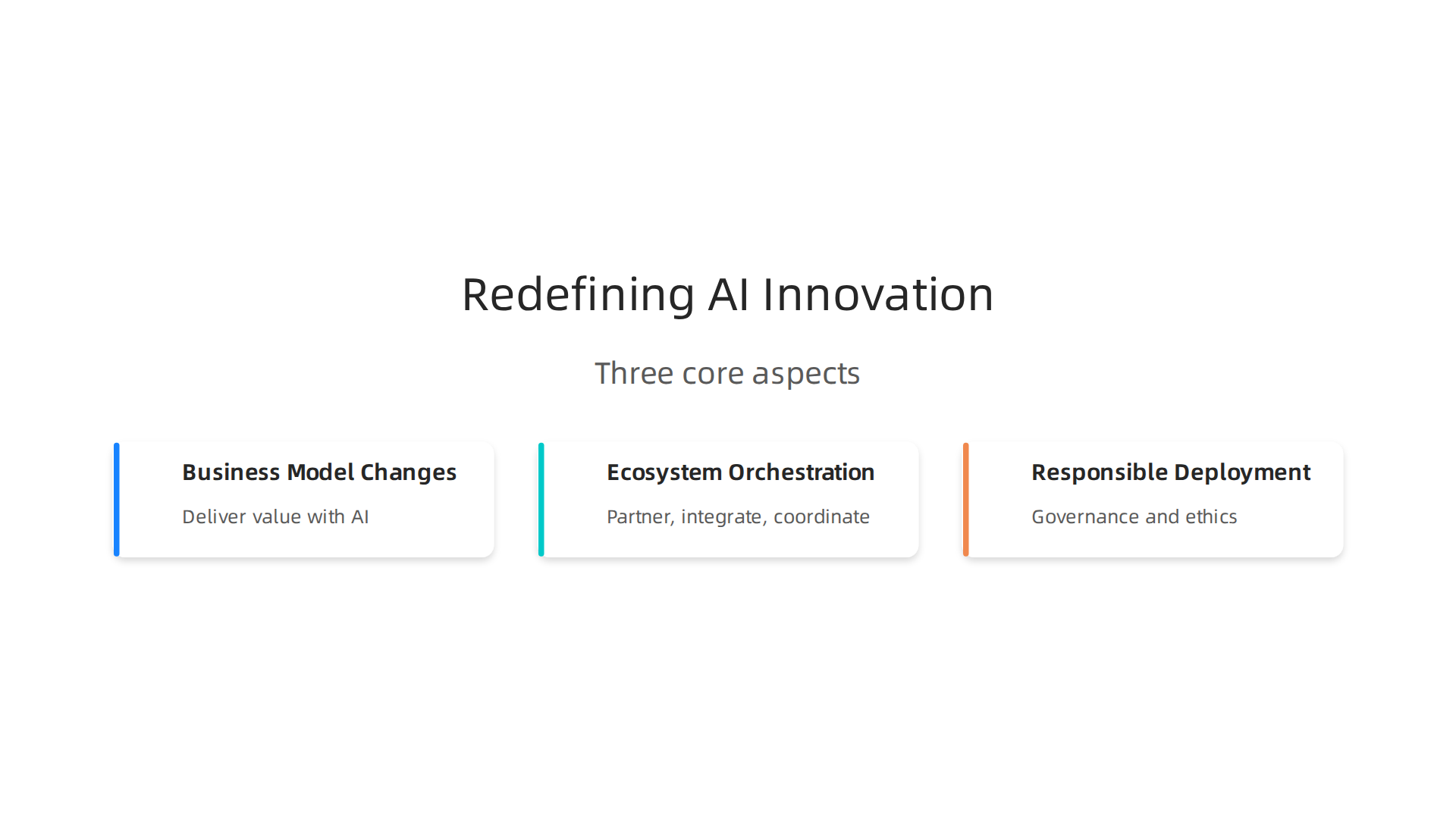 Redefining AI Innovation

Three core aspects

Business Model Changes

Deliver value with AI

Ecosystem Orchestration

Partner, integrate, coordinate

Responsible Deployment

Governance and ethics